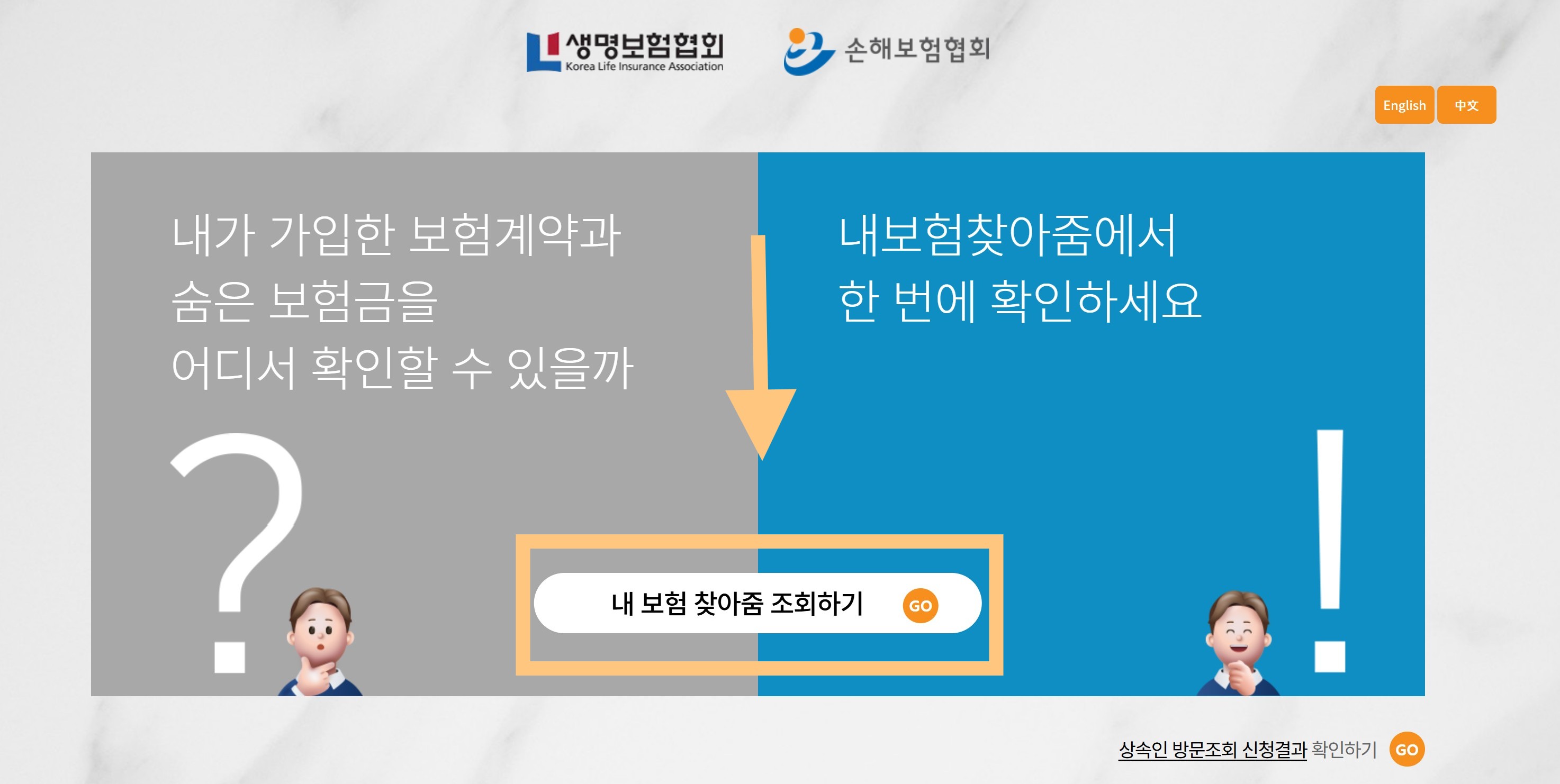 생명보험협회
Korea Life Insurance Association

손해보험협회

English 中文

내가 가입한 보험계약과
숨은 보험금을
어디서 확인할 수 있을까

?

내보험찾아줌에서
한 번에 확인하세요

!

내 보험 찾아줌 조회하기 GO

상속인 방문조회 신청결과 확인하기 GO